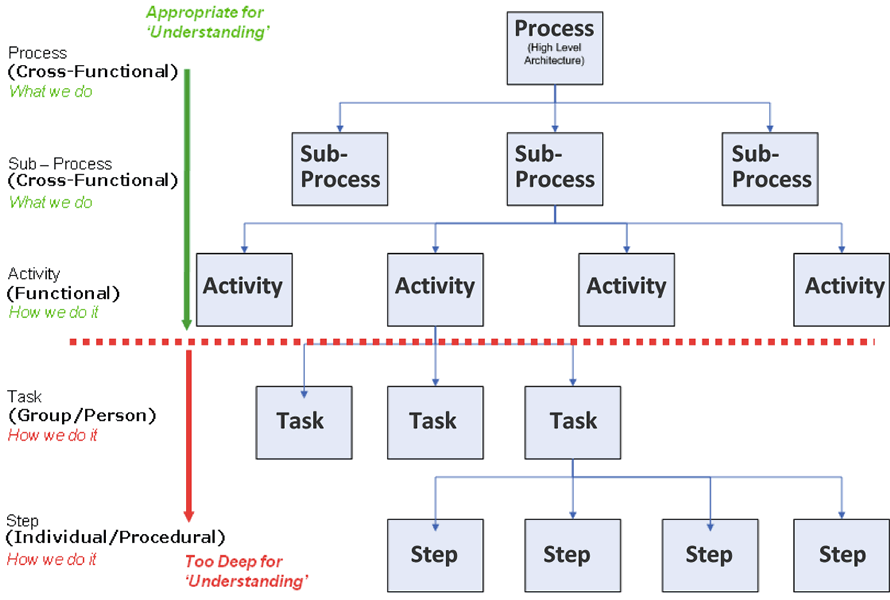 Appropriate for 'Understanding'

Process
(Cross-Functional)
What we do

Sub – Process
(Cross-Functional)
What we do

Activity
(Functional)
How we do it

Task
(Group/Person)
How we do it

Step
(Individual/Procedural)
How we do it

Too Deep for 'Understanding'

Process
(High Level Architecture)

Sub-Process

Sub-Process

Sub-Process

Activity

Activity

Activity

Activity

Task

Task

Task

Step

Step

Step

Step